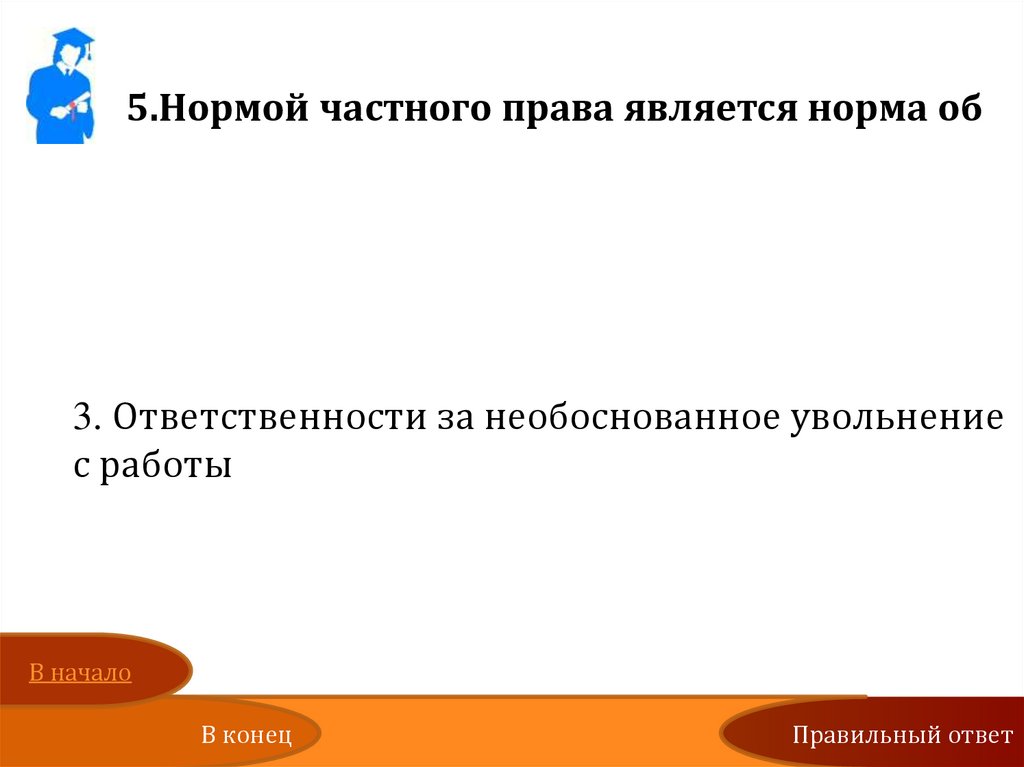 5.Нормой частного права является норма об

3. Ответственности за необоснованное увольнение с работы

В начало

В конец

Правильный ответ